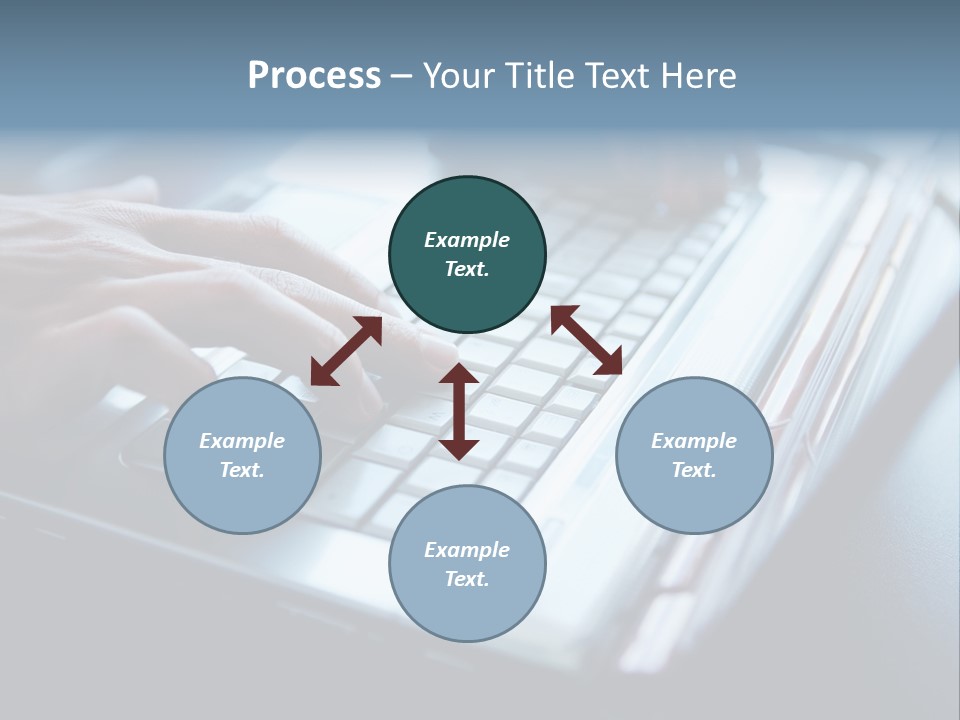 Process – Your Title Text Here

Example Text.

Example Text.

Example Text.

Example Text.